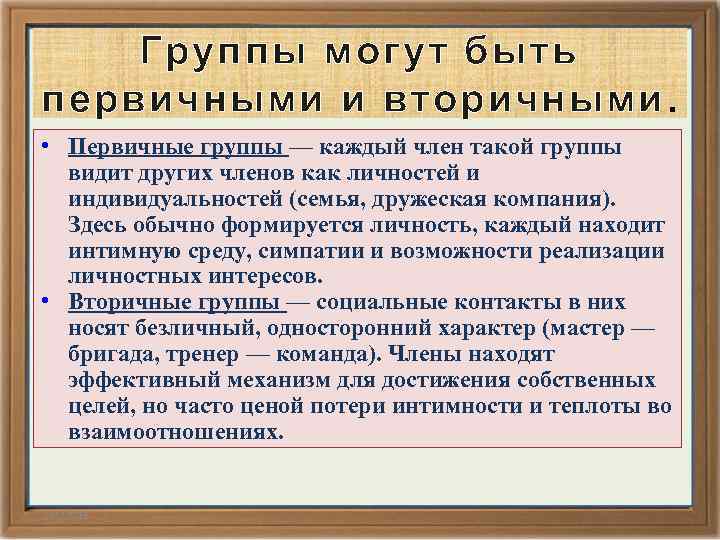 Группы могут быть первичными и вторичными.

• Первичные группы — каждый член такой группы видит других членов как личностей и индивидуальностей (семья, дружеская компания). Здесь обычно формируется личность, каждый находит интимную среду, симпатии и возможности реализации личностных интересов.

• Вторичные группы — социальные контакты в них носят безличный, односторонний характер (мастер — бригада, тренер — команда). Члены находят эффективный механизм для достижения собственных целей, но часто ценой потери интимности и теплоты во взаимоотношениях.